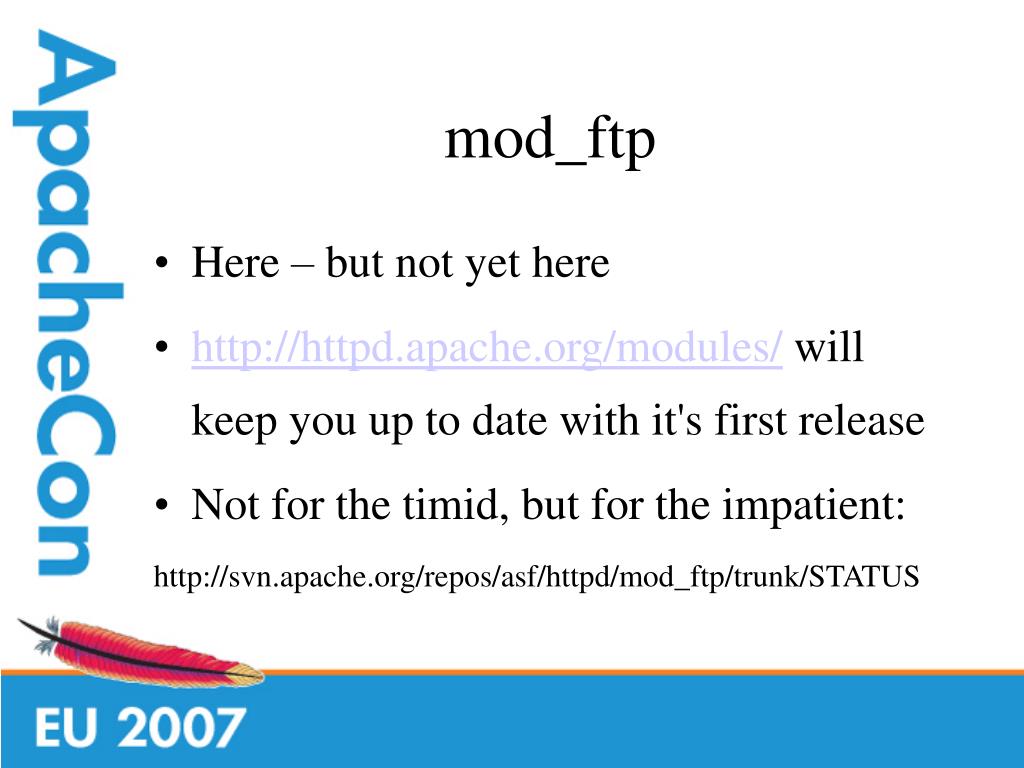 ApacheCon

mod_ftp

• Here – but not yet here

• http://httpd.apache.org/modules/ will keep you up to date with it's first release

• Not for the timid, but for the impatient:

http://svn.apache.org/repos/asf/httpd/mod_ftp/trunk/STATUS

EU 2007